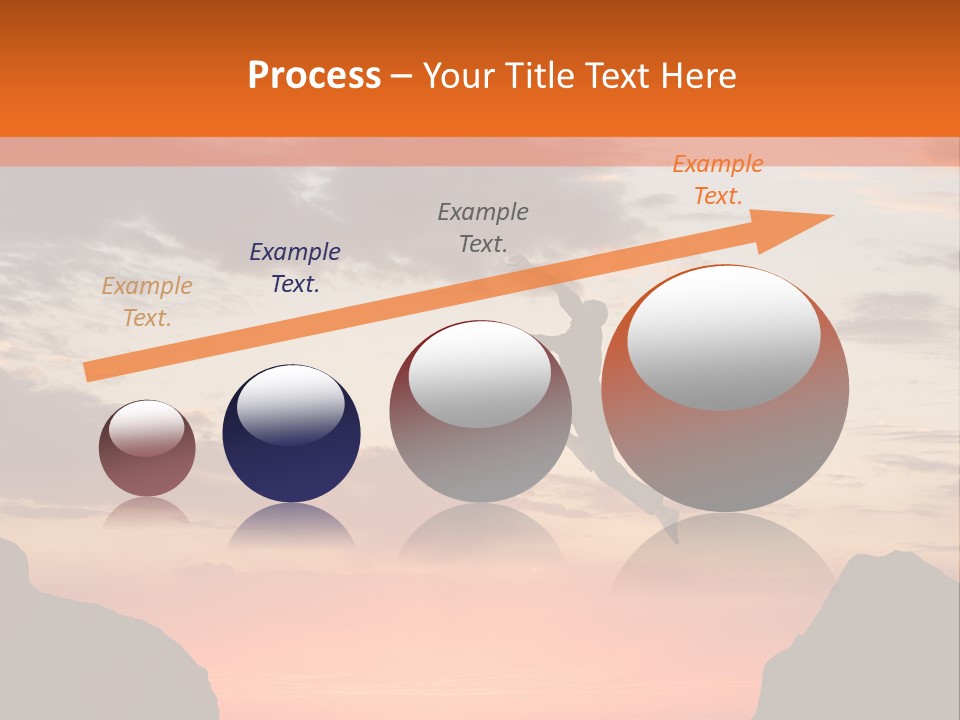 Process – Your Title Text Here

Example Text.

Example Text.

Example Text.

Example Text.